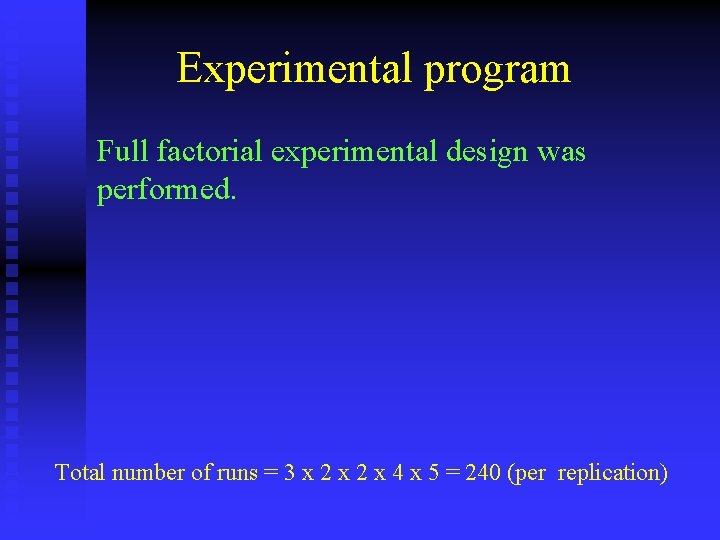 Experimental program

Full factorial experimental design was performed.

Total number of runs = 3 x 2 x 2 x 4 x 5 = 240 (per replication)